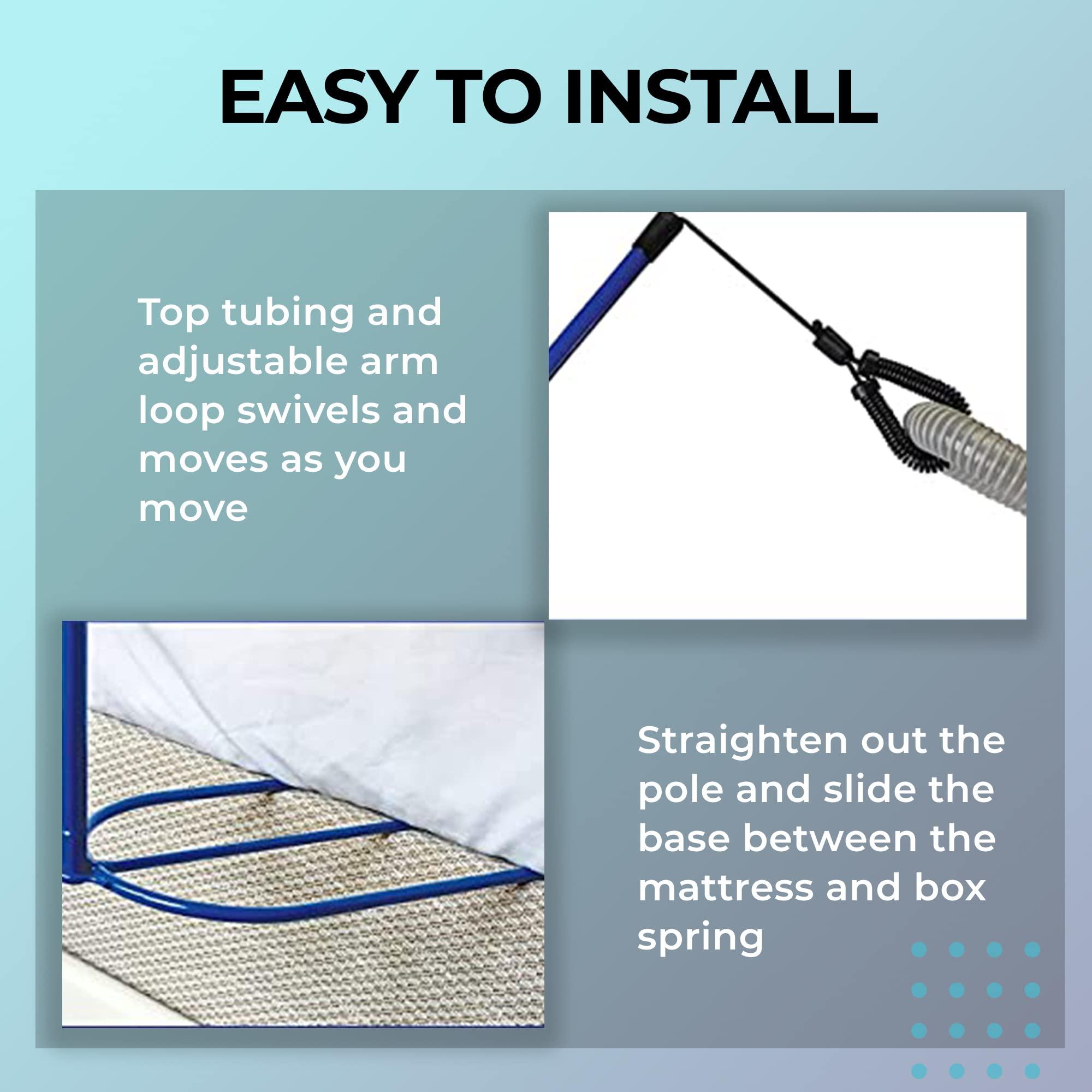 EASY TO INSTALL

Top tubing and adjustable arm loop swivels and moves as you move

Straighten out the pole and slide the base between the mattress and box spring